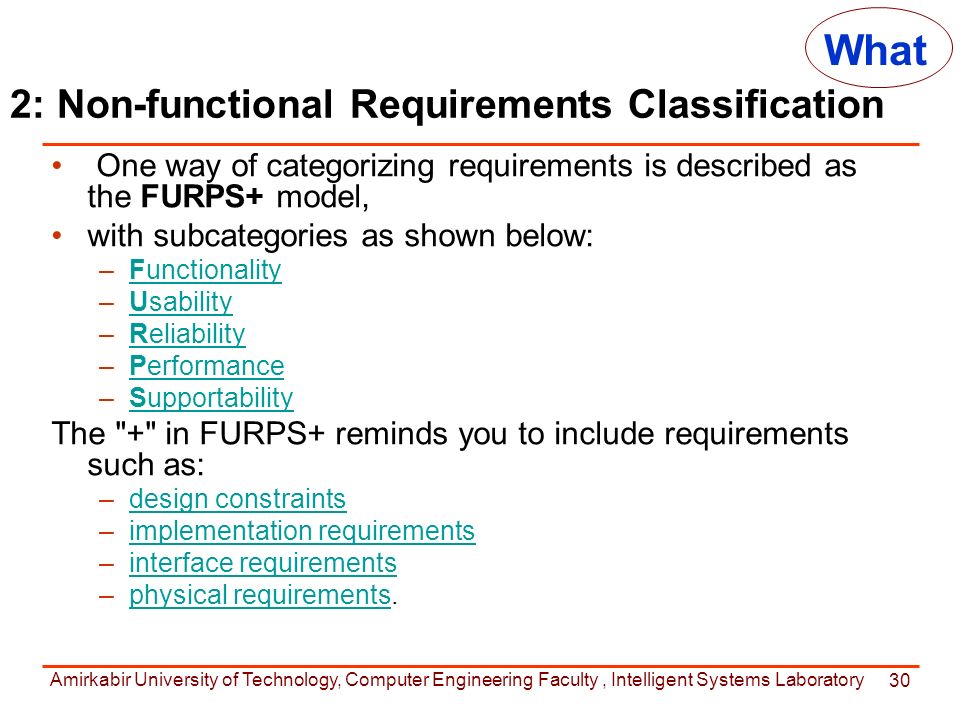 What

2: Non-functional Requirements Classification

• One way of categorizing requirements is described as the FURPS+ model,
• with subcategories as shown below:
– Functionality
– Usability
– Reliability
– Performance
– Supportability

The "+" in FURPS+ reminds you to include requirements such as:
– design constraints
– implementation requirements
– interface requirements
– physical requirements.

Amirkabir University of Technology, Computer Engineering Faculty , Intelligent Systems Laboratory 30